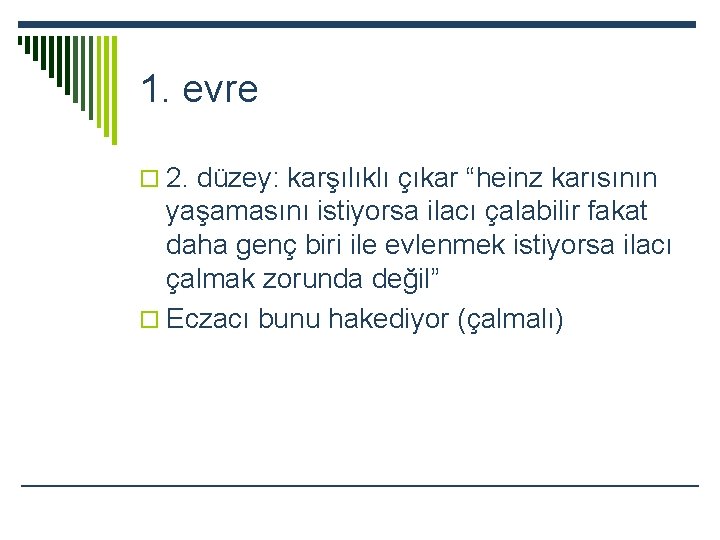 1. evre

2. düzey: karşılıklı çıkar “heinz karısının yaşamasını istiyorsa ilacı çalabilir fakat daha genç biri ile evlenmek istiyorsa ilacı çalmak zorunda değil”

Eczacı bunu hakediyor (çalmalı)